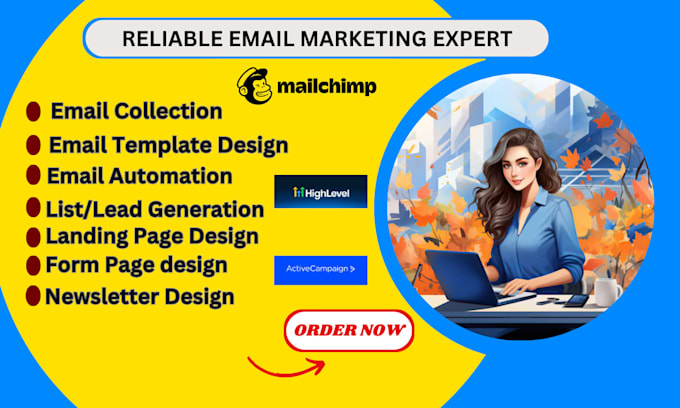 RELIABLE EMAIL MARKETING EXPERT

mailchimp

Email Collection
Email Template Design
Email Automation
List/Lead Generation
Landing Page Design
Form Page design
Newsletter Design

HighLevel

ActiveCampaign >

ORDER NOW